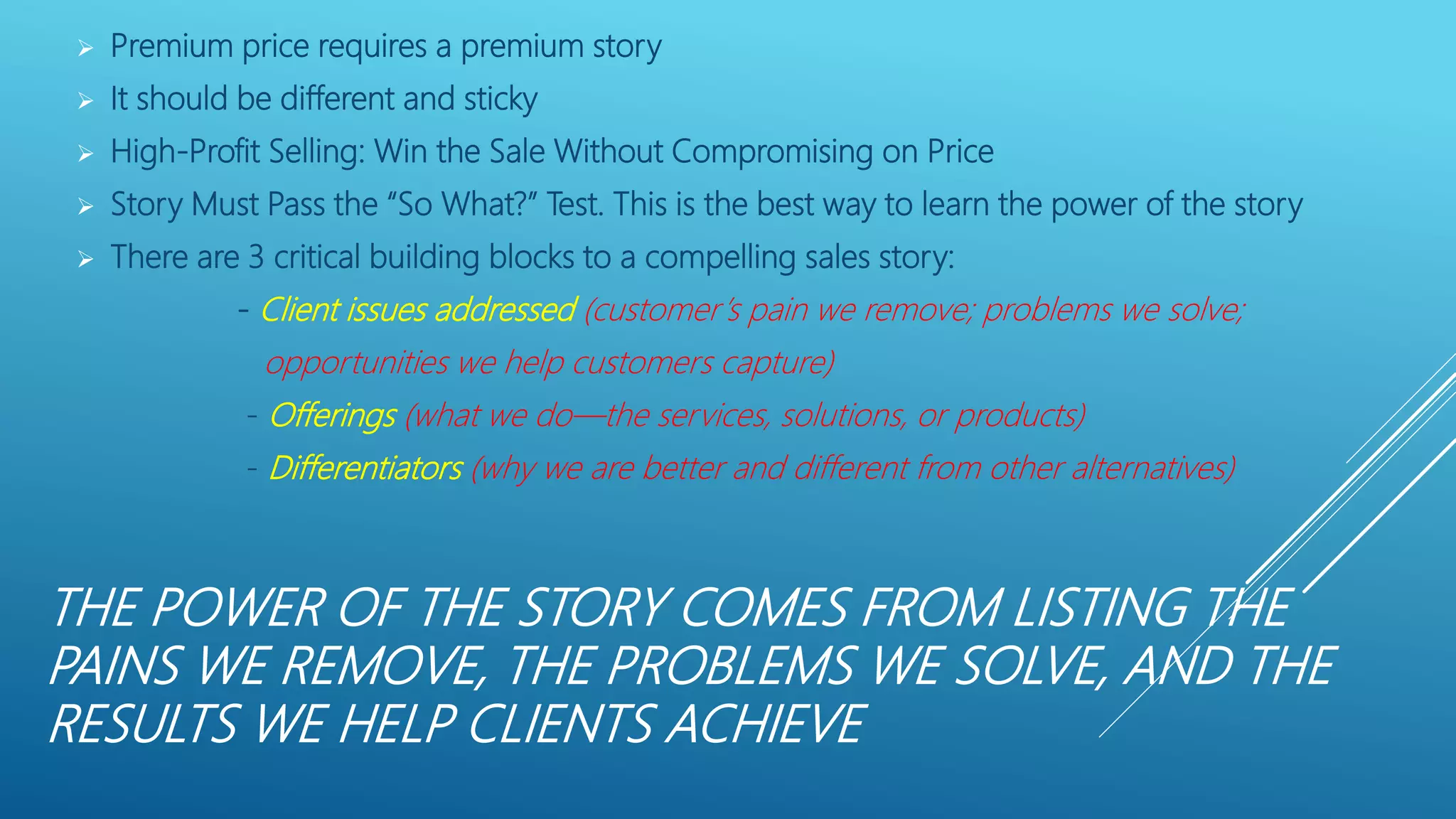 ➢ Premium price requires a premium story

➢ It should be different and sticky

➢ High-Profit Selling: Win the Sale Without Compromising on Price

➢ Story Must Pass the “So What?” Test. This is the best way to learn the power of the story

➢ There are 3 critical building blocks to a compelling sales story:

- Client issues addressed (customer’s pain we remove; problems we solve; opportunities we help customers capture)

- Offerings (what we do—the services, solutions, or products)

- Differentiators (why we are better and different from other alternatives)

THE POWER OF THE STORY COMES FROM LISTING THE PAINS WE REMOVE, THE PROBLEMS WE SOLVE, AND THE RESULTS WE HELP CLIENTS ACHIEVE